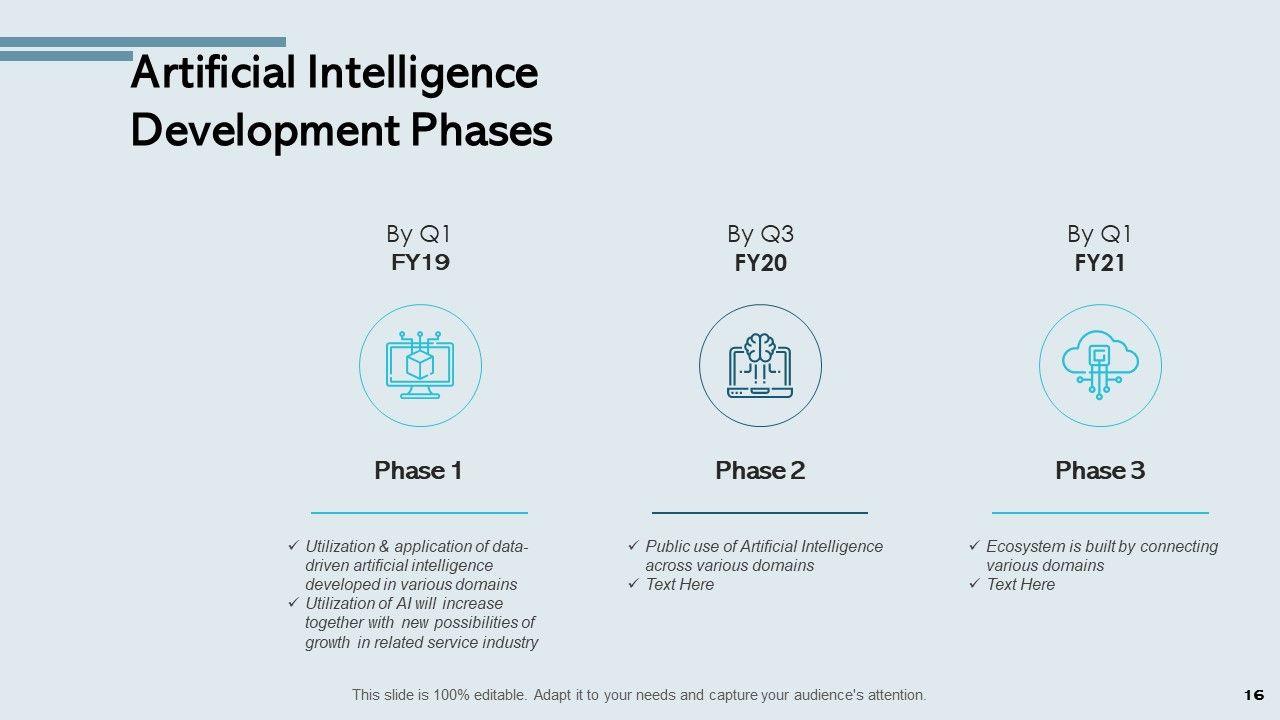 Artificial Intelligence Development Phases

By Q1
FY19

Phase 1

✓ Utilization & application of data-driven artificial intelligence developed in various domains
✓ Utilization of AI will increase together with new possibilities of growth in related service industry

By Q3
FY20

Phase 2

✓ Public use of Artificial Intelligence across various domains
✓ Text Here

By Q1
FY21

Phase 3

✓ Ecosystem is built by connecting various domains
✓ Text Here

This slide is 100% editable. Adapt it to your needs and capture your audience's attention.

16